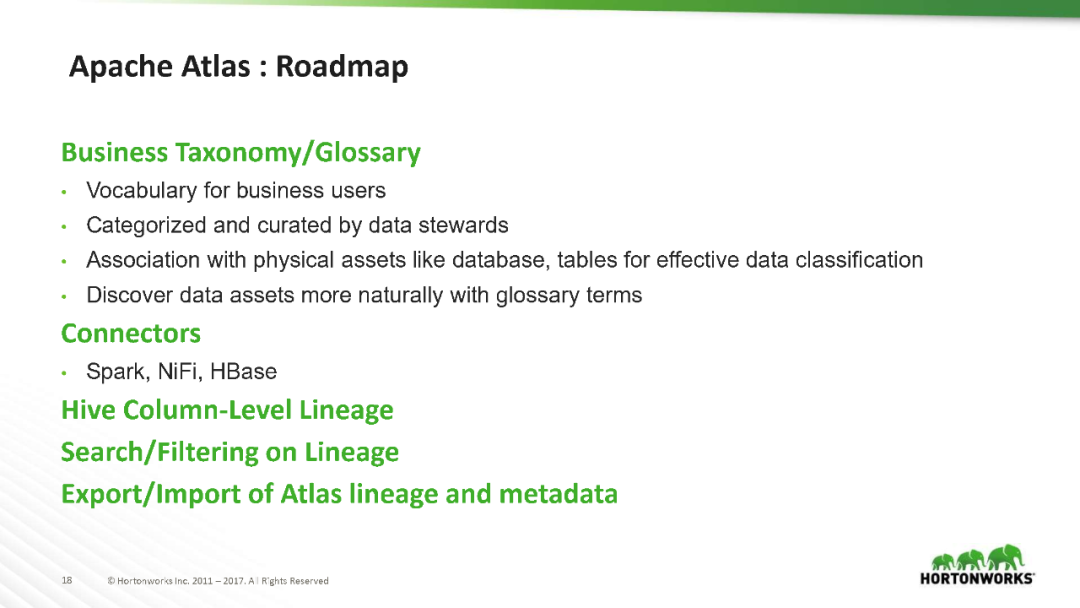 Apache Atlas : Roadmap

Business Taxonomy/Glossary

• Vocabulary for business users
• Categorized and curated by data stewards
• Association with physical assets like database, tables for effective data classification
• Discover data assets more naturally with glossary terms

Connectors

• Spark, NiFi, HBase

Hive Column-Level Lineage

Search/Filtering on Lineage

Export/Import of Atlas lineage and metadata

18 © Hortonworks Inc. 2011 – 2017. All Rights Reserved

HORTONWORKS